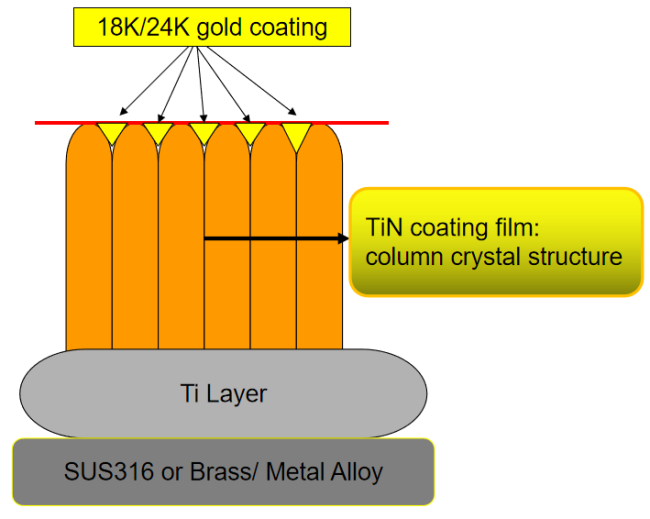 18K/24K gold coating

TiN coating film: column crystal structure

Ti Layer

SUS316 or Brass/ Metal Alloy